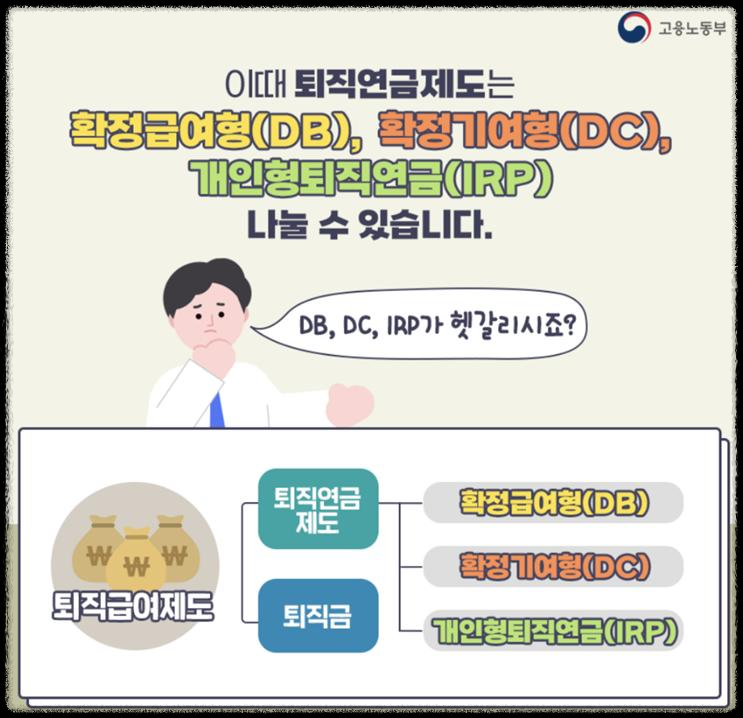 고용노동부

이때 퇴직연금제도는
확정급여형(DB), 확정기여형(DC),
개인형퇴직연금(IRP)
나눌 수 있습니다.

DB, DC, IRP가 헷갈리시죠?

₩ ₩ ₩
퇴직급여제도

퇴직연금
제도

퇴직금

확정급여형(DB)

확정기여형(DC)

개인형퇴직연금(IRP)